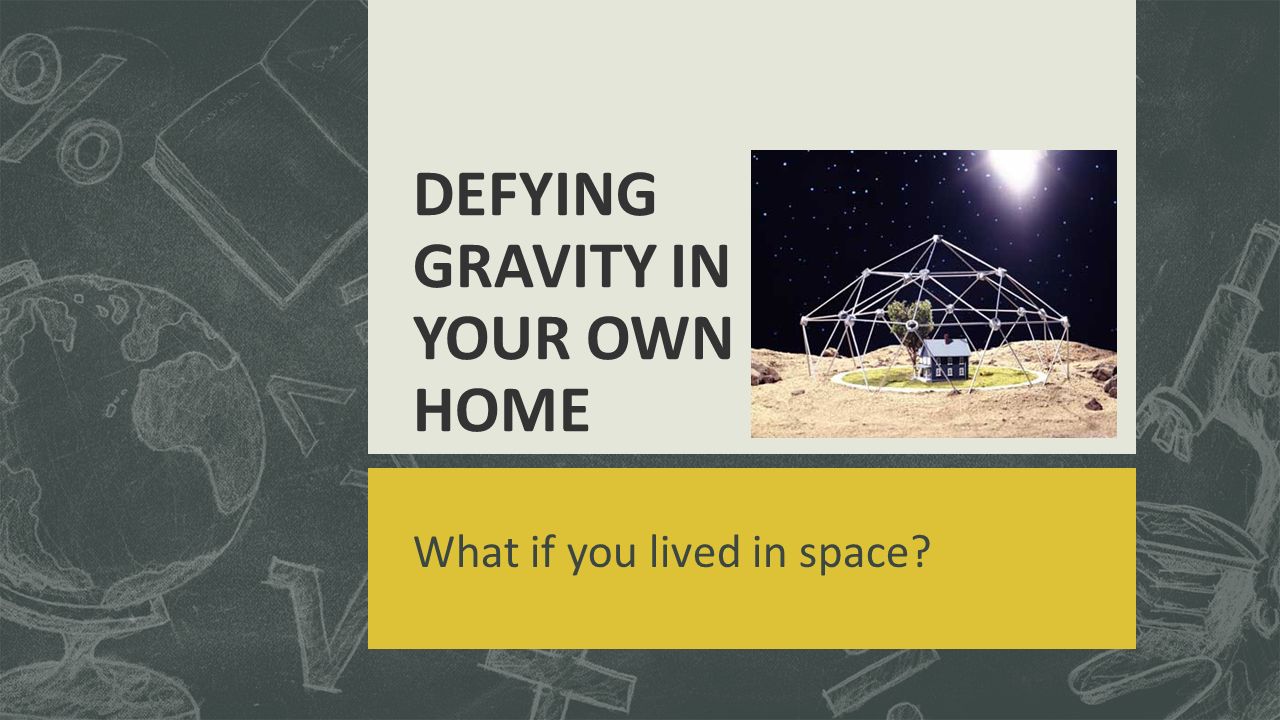 DEFYING GRAVITY IN YOUR OWN HOME

What if you lived in space?